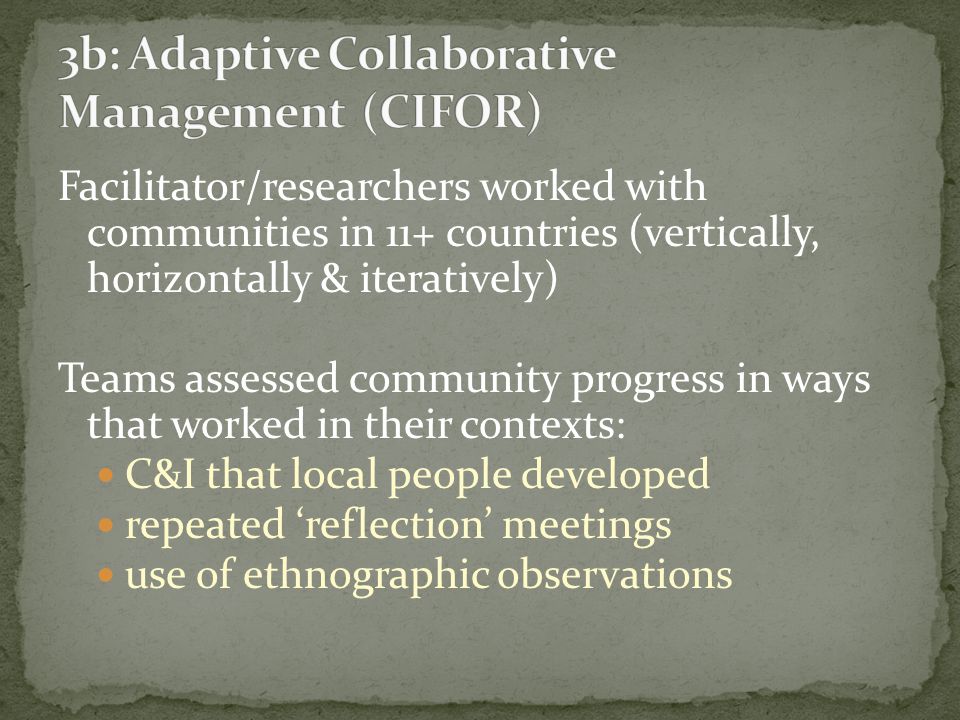 3b: Adaptive Collaborative Management (CIFOR)

Facilitator/researchers worked with communities in 11+ countries (vertically, horizontally & iteratively)

Teams assessed community progress in ways that worked in their contexts:

- C&I that local people developed
- repeated ‘reflection’ meetings
- use of ethnographic observations